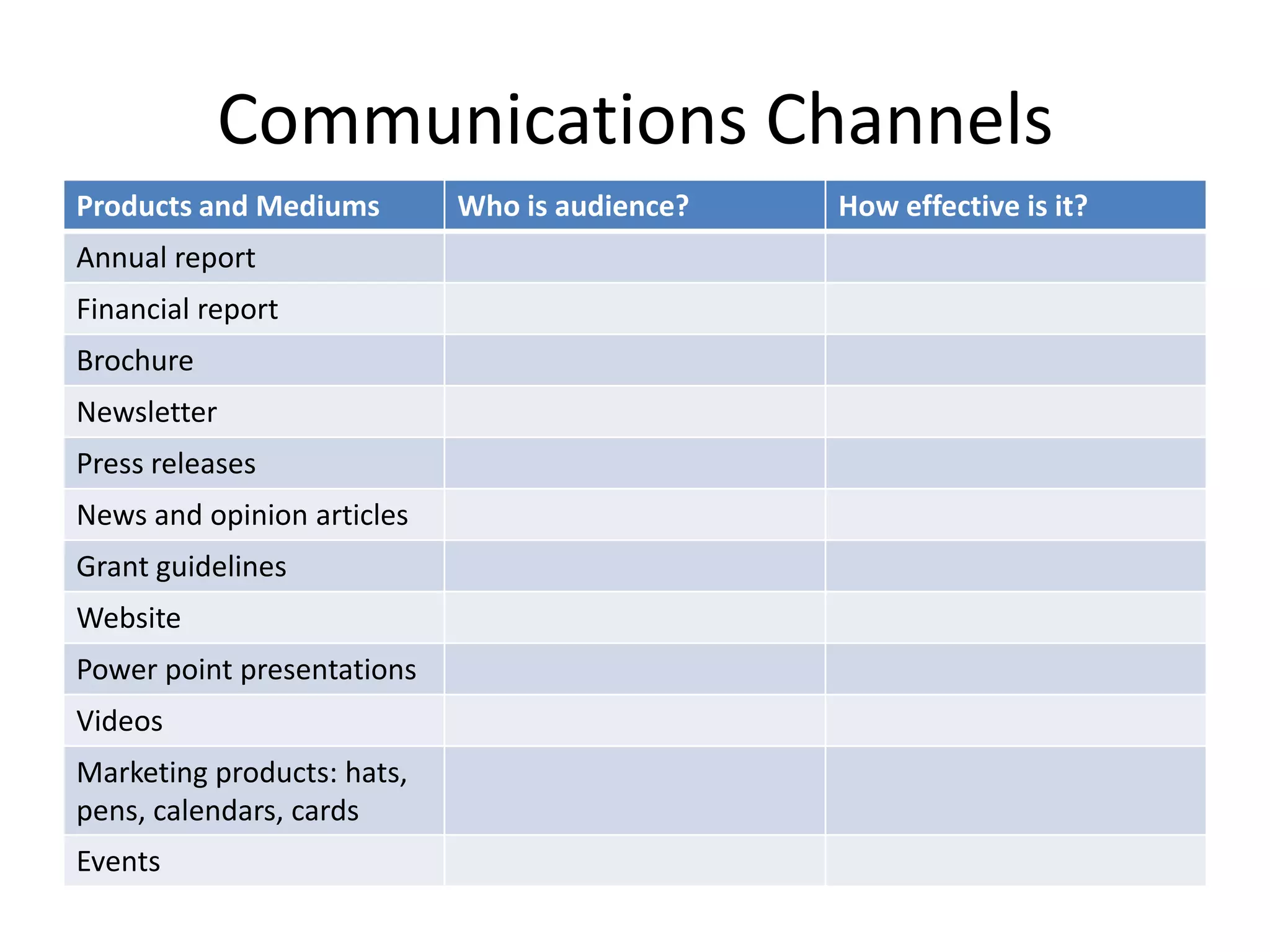 Communications Channels

| Products and Mediums | Who is audience? | How effective is it? |
|---|---|---|
| Annual report | | |
| Financial report | | |
| Brochure | | |
| Newsletter | | |
| Press releases | | |
| News and opinion articles | | |
| Grant guidelines | | |
| Website | | |
| Power point presentations | | |
| Videos | | |
| Marketing products: hats, pens, calendars, cards | | |
| Events | | |